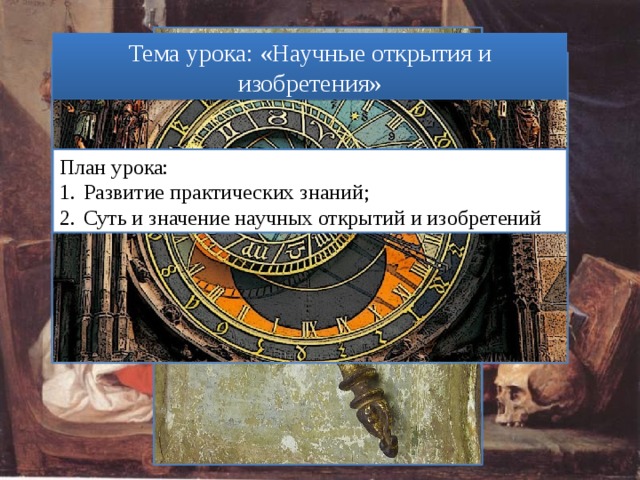 Тема урока: «Научные открытия и изобретения»

План урока:
1. Развитие практических знаний;
2. Суть и значение научных открытий и изобретений